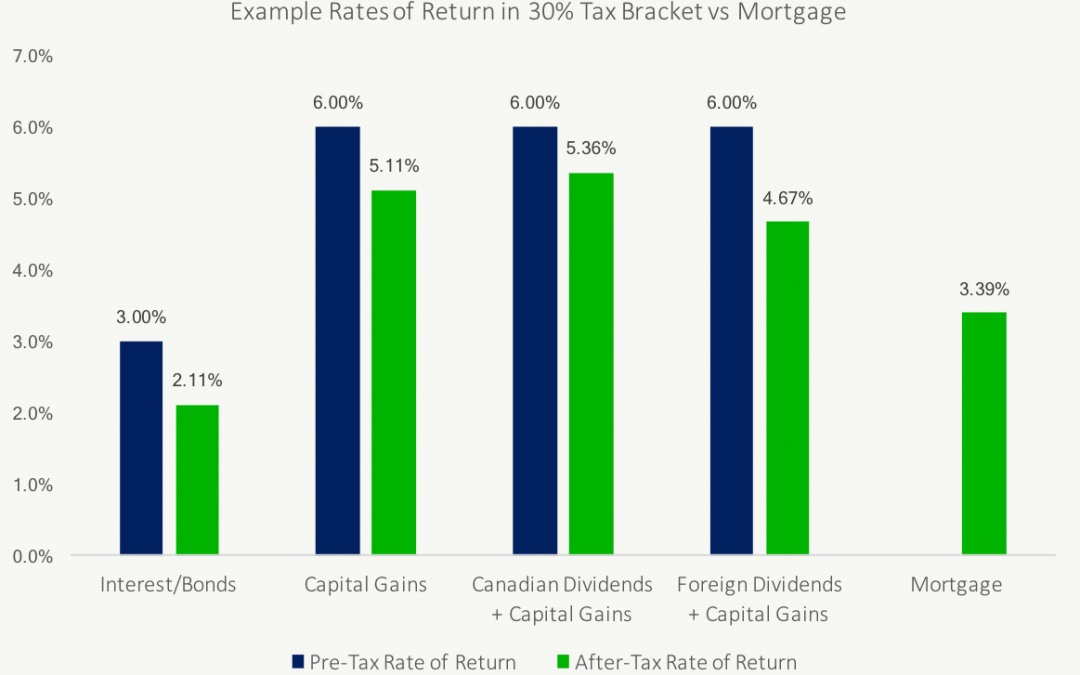 Example Rates of Return in 30% Tax Bracket vs Mortgage

7.0%
6.0%
5.0%
4.0%
3.0%
2.0%
1.0%
0.0%

3.00%
2.11%
6.00%
5.11%
6.00%
5.36%
6.00%
4.67%
3.39%

Interest/Bonds
Capital Gains
Canadian Dividends + Capital Gains
Foreign Dividends + Capital Gains
Mortgage

Pre-Tax Rate of Return
After-Tax Rate of Return